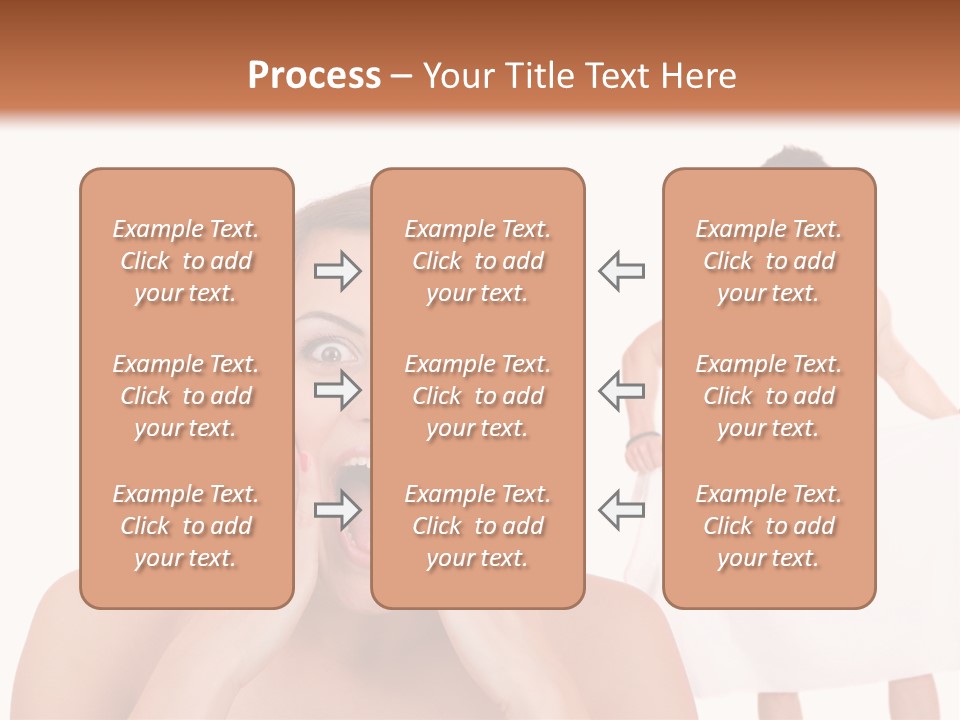 Process – Your Title Text Here

Example Text. Click to add your text.

Example Text. Click to add your text.

Example Text. Click to add your text.

Example Text. Click to add your text.

Example Text. Click to add your text.

Example Text. Click to add your text.

Example Text. Click to add your text.

Example Text. Click to add your text.

Example Text. Click to add your text.